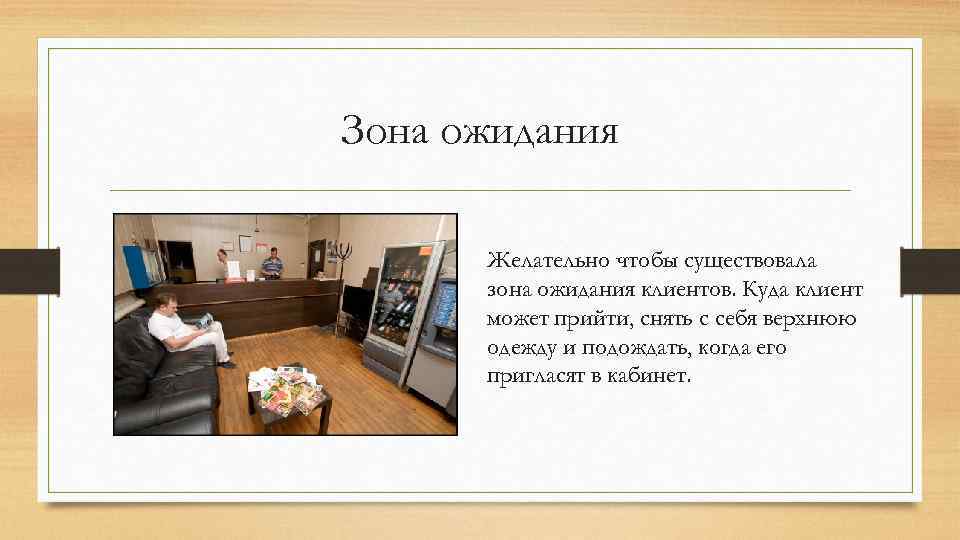 Зона ожидания

Желательно чтобы существовала зона ожидания клиентов. Куда клиент может прийти, снять с себя верхнюю одежду и подождать, когда его пригласят в кабинет.